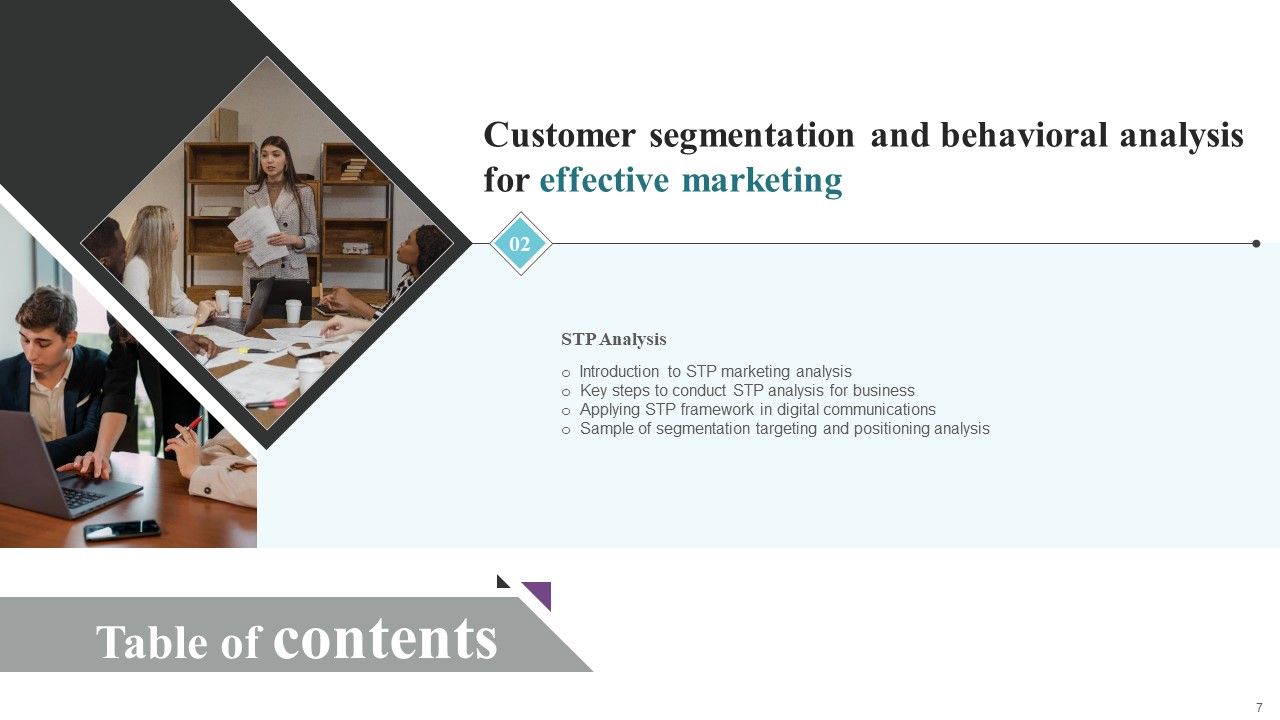 Customer segmentation and behavioral analysis for effective marketing

02

STP Analysis

o Introduction to STP marketing analysis
o Key steps to conduct STP analysis for business
o Applying STP framework in digital communications
o Sample of segmentation targeting and positioning analysis

Table of contents

7